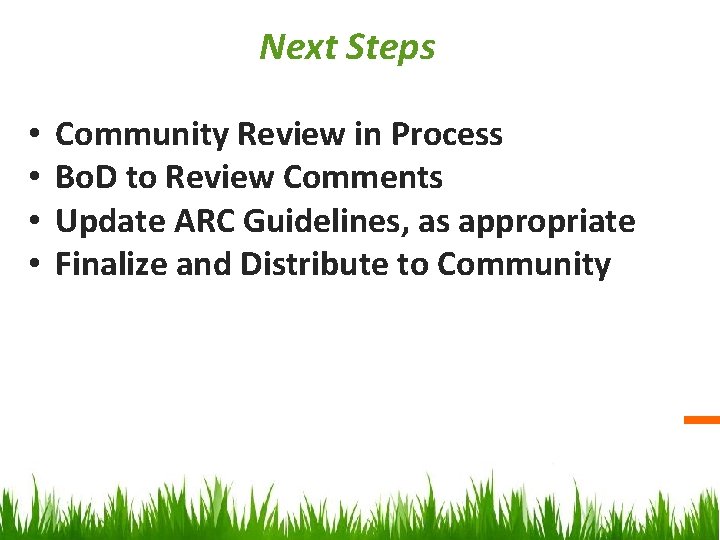 Next Steps

• Community Review in Process
• BoD to Review Comments
• Update ARC Guidelines, as appropriate
• Finalize and Distribute to Community